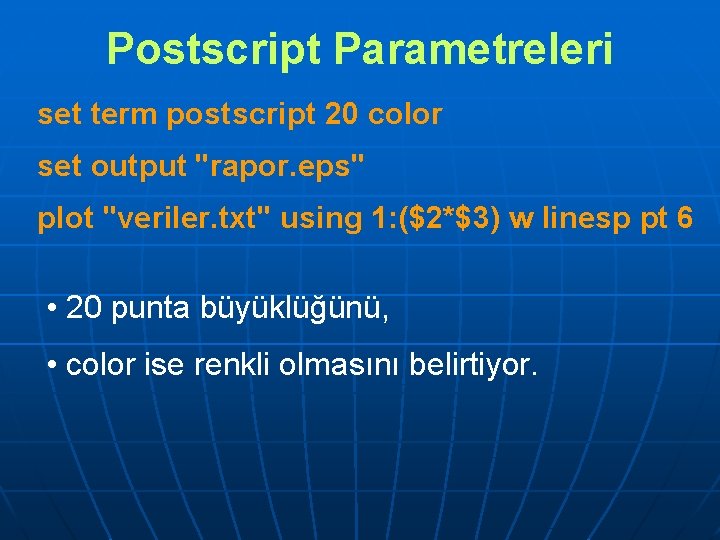 Postscript Parametreleri

set term postscript 20 color

set output "rapor.eps"

plot "veriler.txt" using 1:(\$2*\$3) w linesp pt 6

• 20 punta büyüklüğünü,

• color ise renkli olmasını belirtiyor.